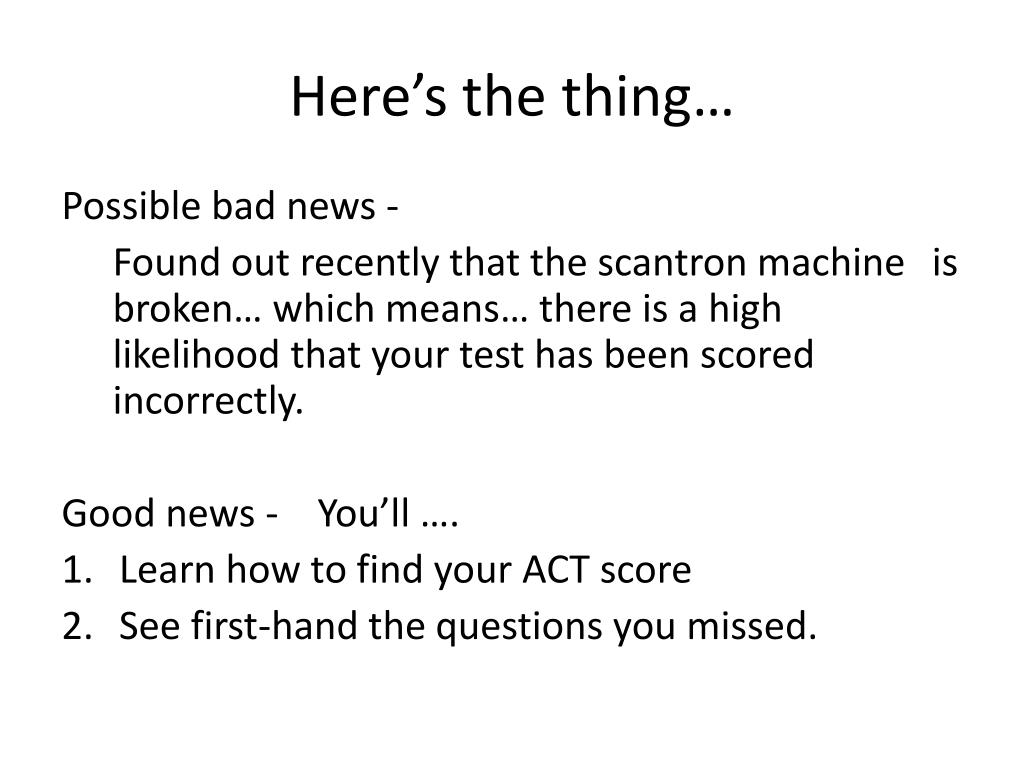 Here’s the thing…

Possible bad news -

Found out recently that the scantron machine is broken… which means… there is a high likelihood that your test has been scored incorrectly.

Good news - You’ll ….

1. Learn how to find your ACT score
2. See first-hand the questions you missed.